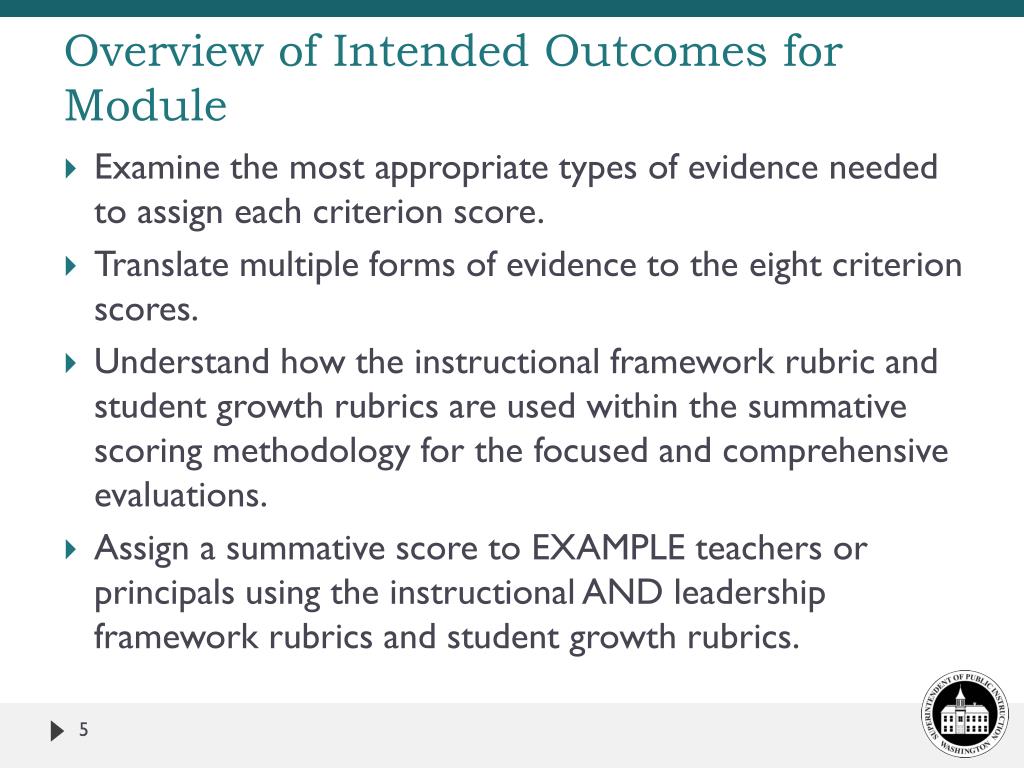 Overview of Intended Outcomes for Module

Examine the most appropriate types of evidence needed to assign each criterion score.

Translate multiple forms of evidence to the eight criterion scores.

Understand how the instructional framework rubric and student growth rubrics are used within the summative scoring methodology for the focused and comprehensive evaluations.

Assign a summative score to EXAMPLE teachers or principals using the instructional AND leadership framework rubrics and student growth rubrics.

5

SUPERINTENDENT OF PUBLIC INSTRUCTION WASHINGTON